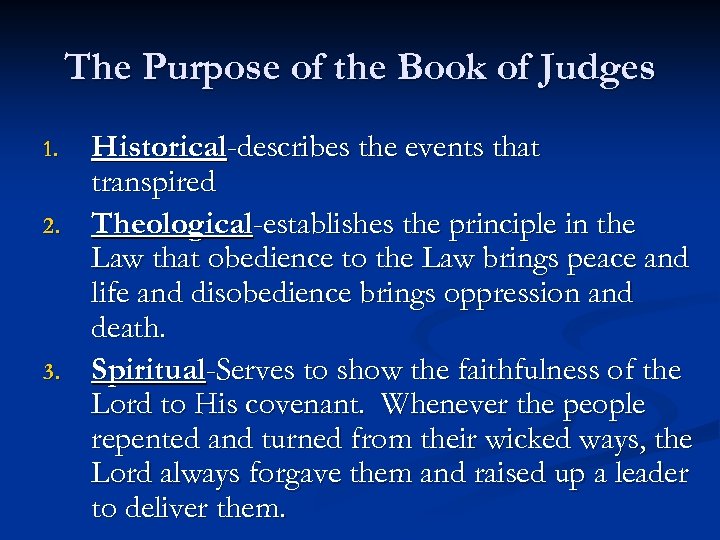 The Purpose of the Book of Judges

1. Historical-describes the events that transpired
2. Theological-establishes the principle in the Law that obedience to the Law brings peace and life and disobedience brings oppression and death.
3. Spiritual-Serves to show the faithfulness of the Lord to His covenant. Whenever the people repented and turned from their wicked ways, the Lord always forgave them and raised up a leader to deliver them.